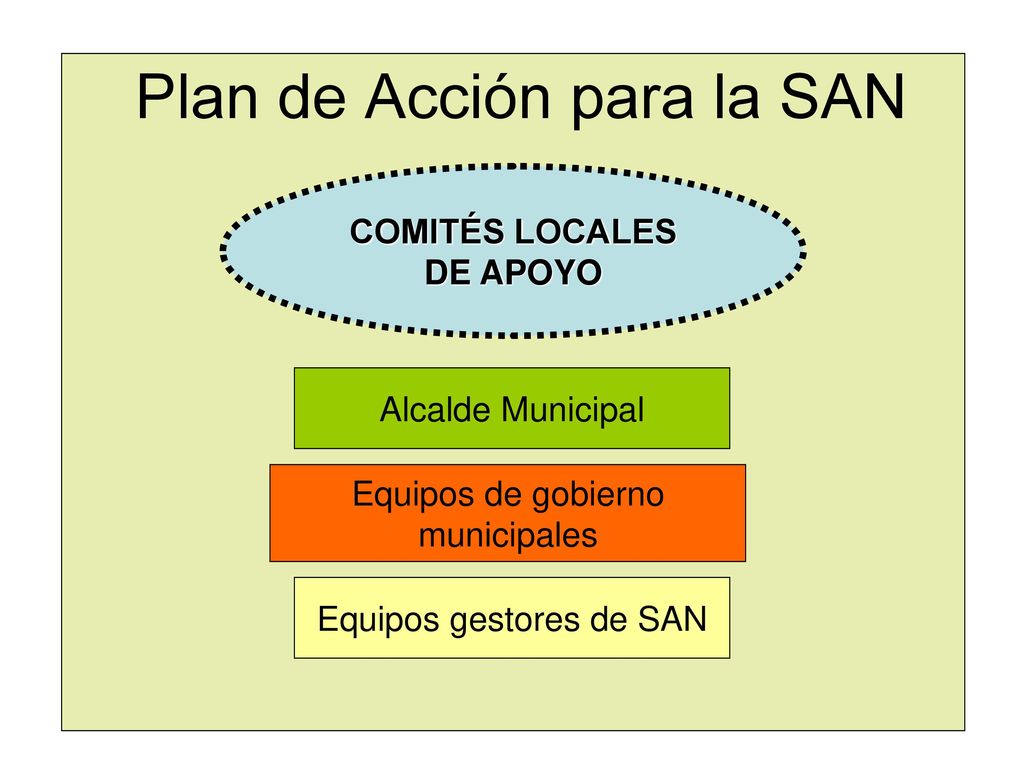 Plan de Acción para la SAN

COMITÉS LOCALES DE APOYO

Alcalde Municipal

Equipos de gobierno municipales

Equipos gestores de SAN